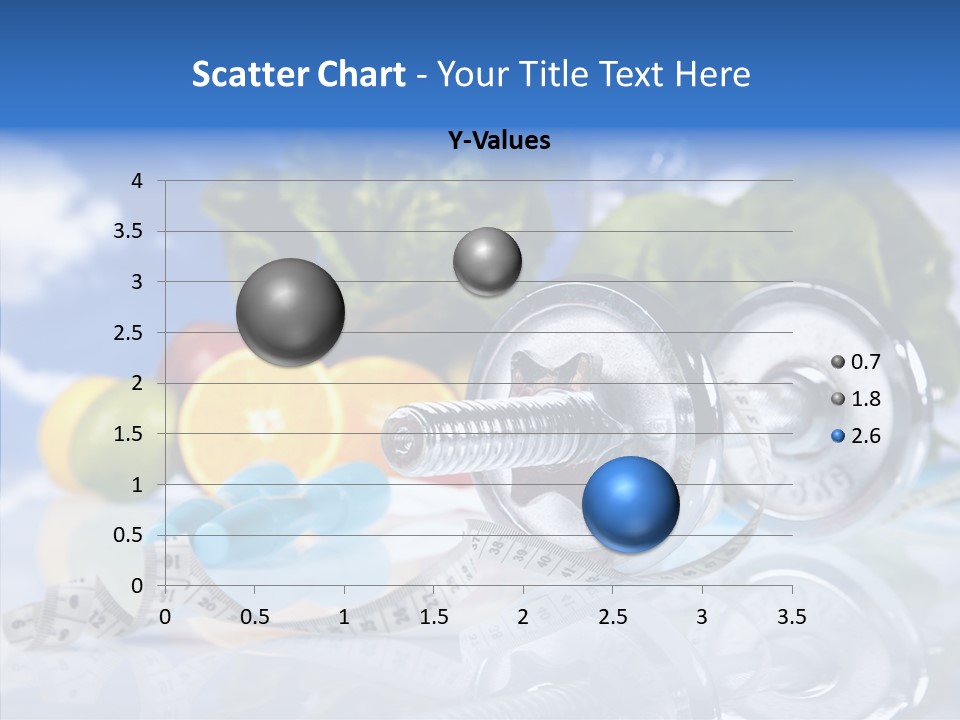 Scatter Chart - Your Title Text Here

Y-Values

4
3.5
3
2.5
2
1.5
1
0.5
0

0 0.5 1 1.5 2 2.5 3 3.5

0.7
1.8
2.6